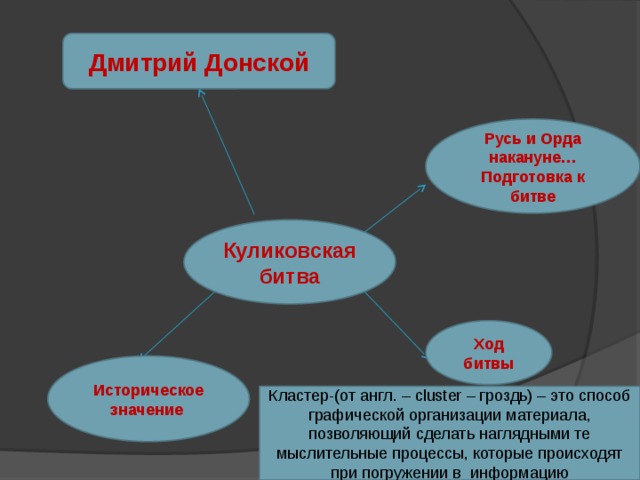 Дмитрий Донской

Русь и Орда накануне… Подготовка к битве

Куликовская битва

Ход битвы

Историческое значение

Кластер-(от англ. – cluster – гроздь) – это способ графической организации материала, позволяющий сделать наглядными те мыслительные процессы, которые происходят при погружении в информацию